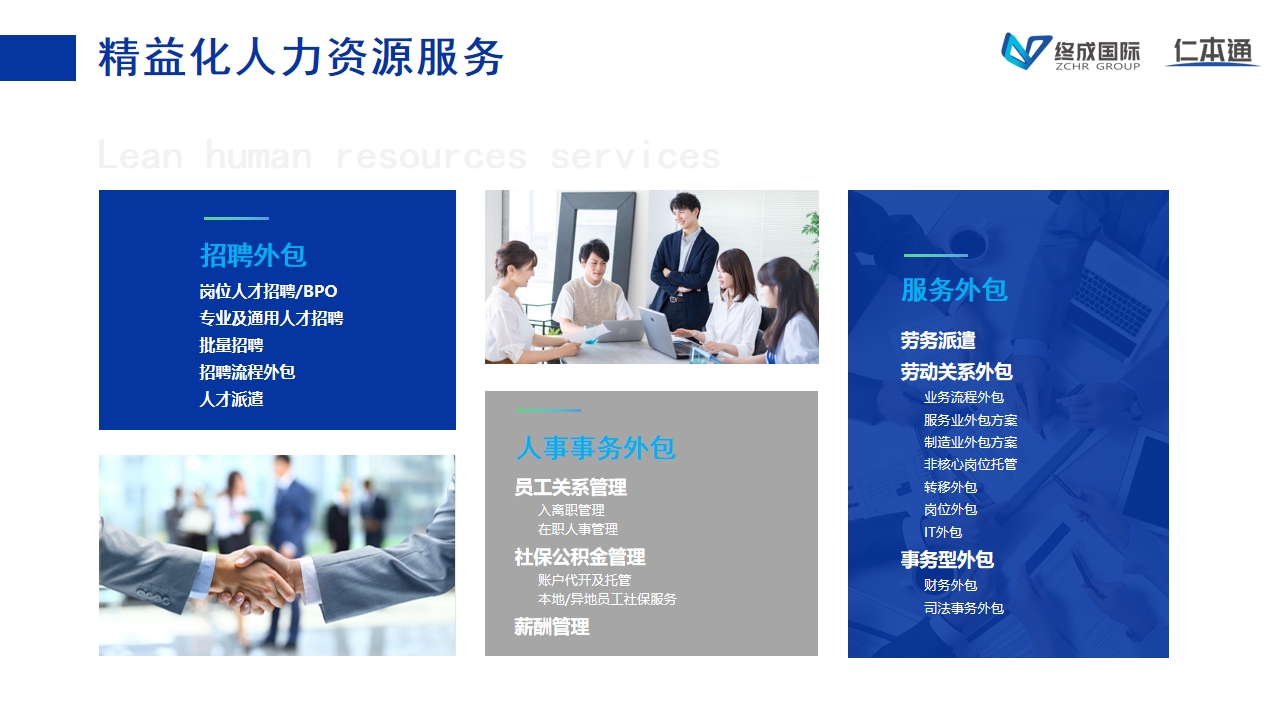 精益化人力资源服务

终成国际
ZCHR GROUP

仁本通

Lean human resources services

招聘外包
岗位人才招聘/BPO
专业及通用人才招聘
批量招聘
招聘流程外包
人才派遣

人事事务外包
员工关系管理
入离职管理
在职人事管理
社保公积金管理
账户代开及托管
本地/异地员工社保服务
薪酬管理

服务外包
劳务派遣
劳动关系外包
业务流程外包
服务业外包方案
制造业外包方案
非核心岗位托管
转移外包
岗位外包
IT外包
事务型外包
财务外包
司法事务外包